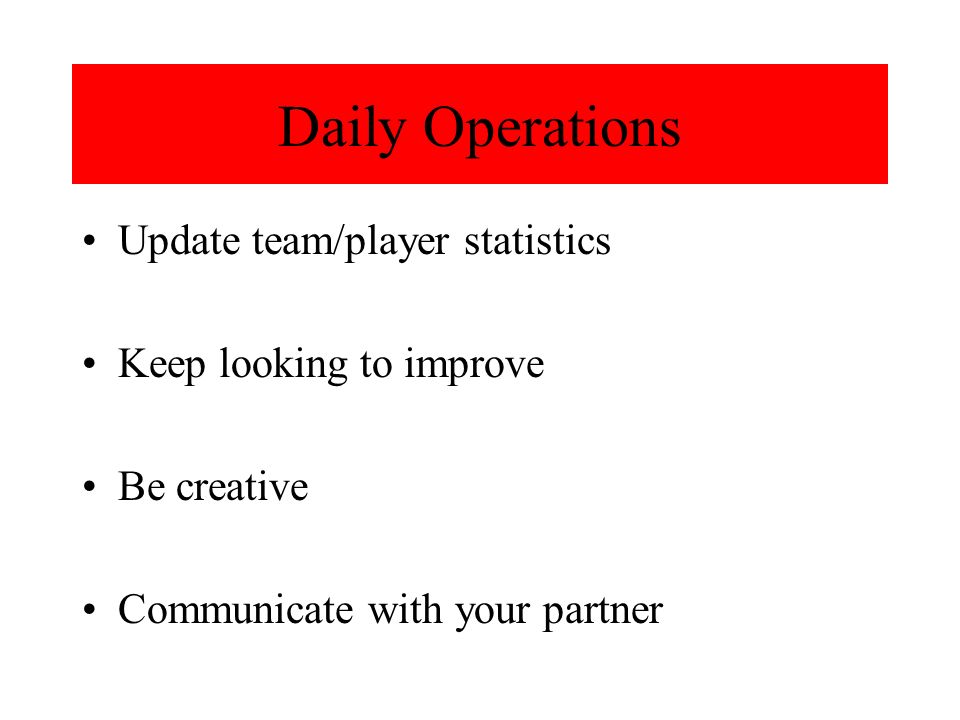 Daily Operations

• Update team/player statistics

• Keep looking to improve

• Be creative

• Communicate with your partner